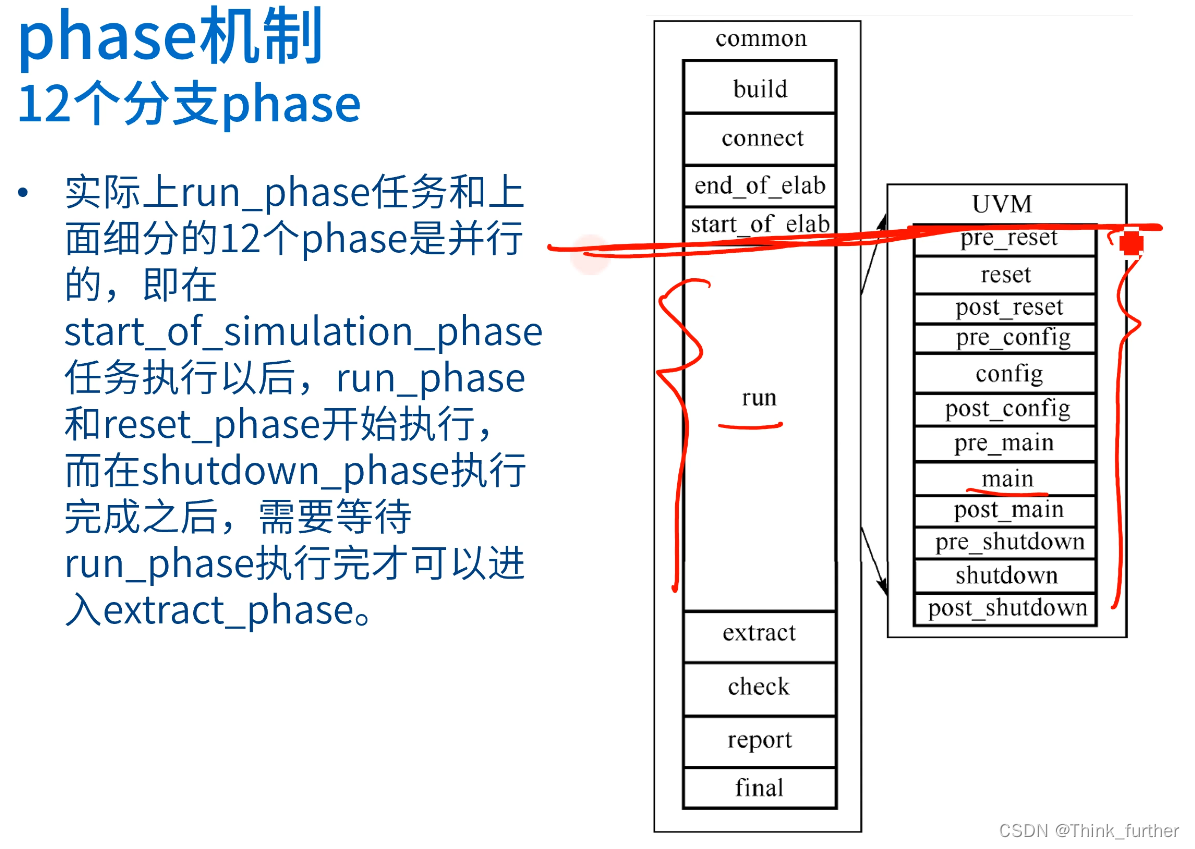 phase机制
12个分支phase

• 实际上run_phase任务和上面细分的12个phase是并行的，即在start_of_simulation_phase任务执行以后，run_phase和reset_phase开始执行，而在shutdown_phase执行完成之后，需要等待run_phase执行完才可以进入extract_phase。

common
build
connect
end_of_elab
start_of_elab
run
extract
check
report
final

UVM
pre_reset
reset
post_reset
pre_config
config
post_config
pre_main
main
post_main
pre_shutdown
shutdown
post_shutdown

CSDN @Think_further